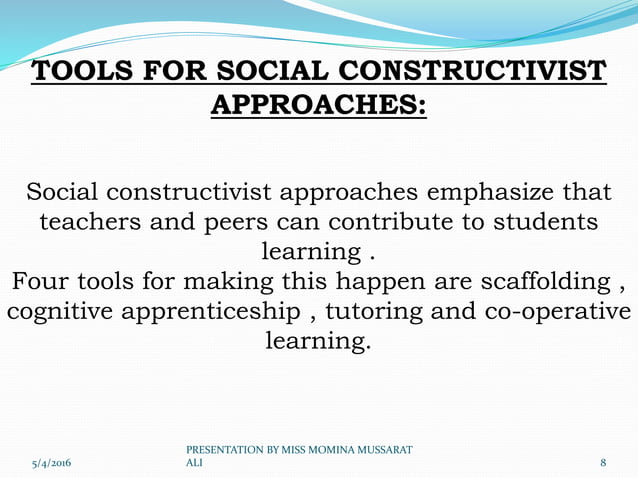 TOOLS FOR SOCIAL CONSTRUCTIVIST APPROACHES:

Social constructivist approaches emphasize that teachers and peers can contribute to students learning .
Four tools for making this happen are scaffolding , cognitive apprenticeship , tutoring and co-operative learning.

5/4/2016

PRESENTATION BY MISS MOMINA MUSSARAT ALI

8